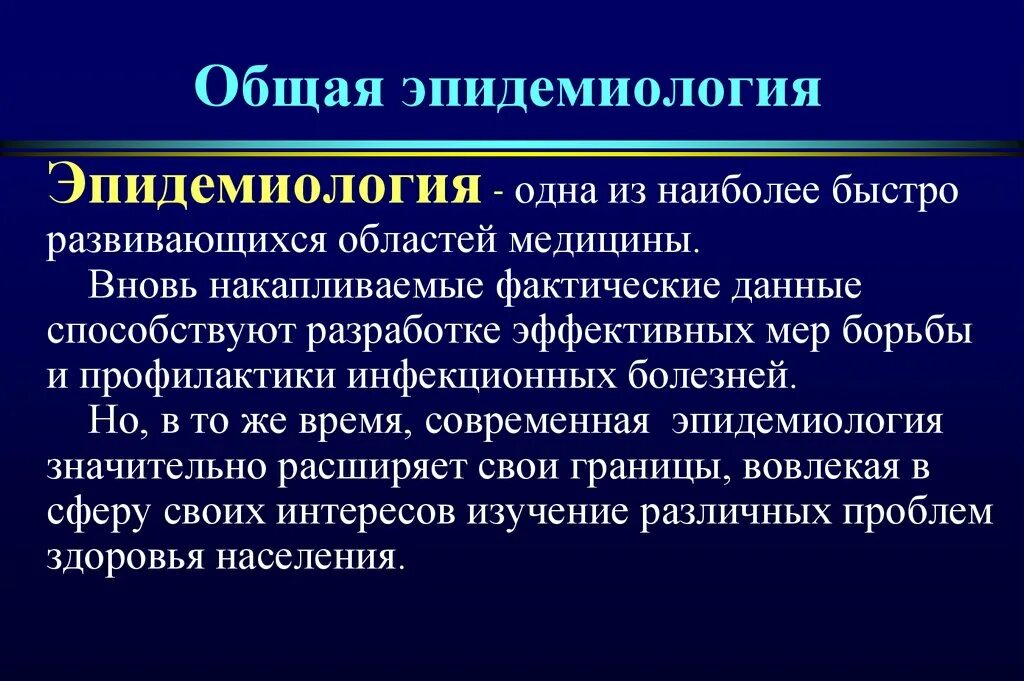 Общая эпидемиология

Эпидемиология - одна из наиболее быстро развивающихся областей медицины.

Вновь накапливаемые фактические данные способствуют разработке эффективных мер борьбы и профилактики инфекционных болезней.

Но, в то же время, современная эпидемиология значительно расширяет свои границы, вовлекая в сферу своих интересов изучение различных проблем здоровья населения.